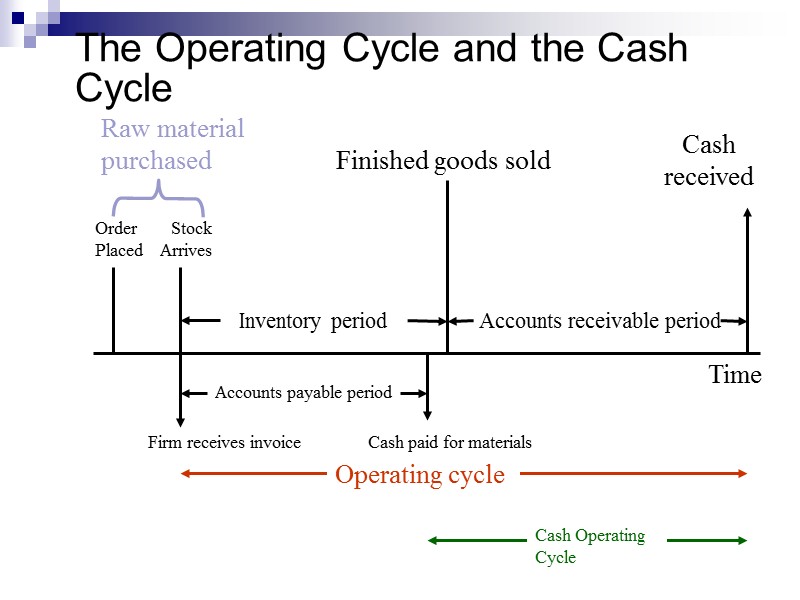 The Operating Cycle and the Cash Cycle

Raw material purchased

Finished goods sold

Cash received

Order Placed

Stock Arrives

Inventory period

Accounts receivable period

Time

Accounts payable period

Firm receives invoice

Cash paid for materials

Operating cycle

Cash Operating Cycle